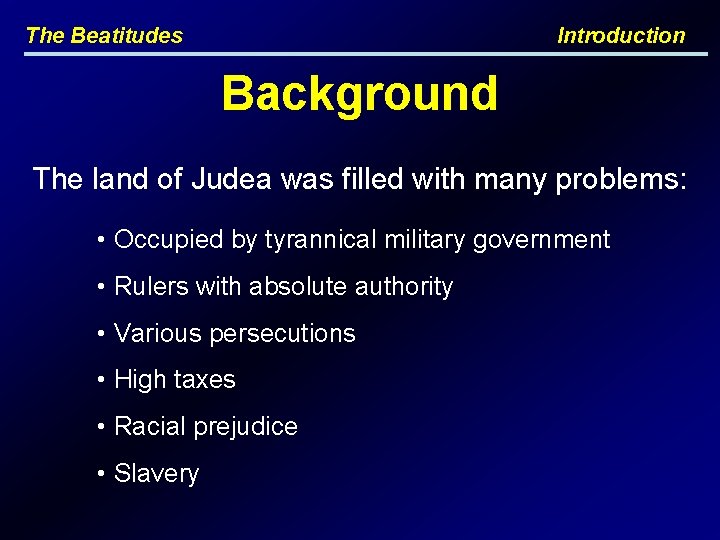 The Beatitudes

Introduction

Background

The land of Judea was filled with many problems:

• Occupied by tyrannical military government
• Rulers with absolute authority
• Various persecutions
• High taxes
• Racial prejudice
• Slavery